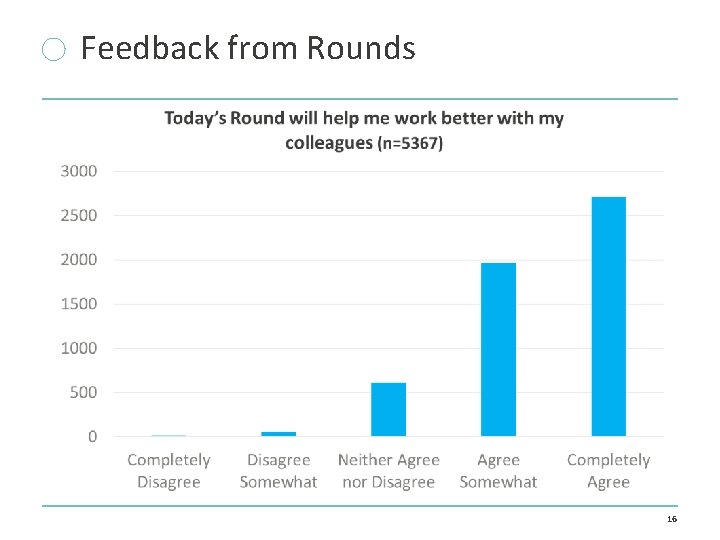 Feedback from Rounds

Today's Round will help me work better with my colleagues (n=5367)

3000
2500
2000
1500
1000
500
0

Completely Disagree
Disagree Somewhat
Neither Agree nor Disagree
Agree Somewhat
Completely Agree

16